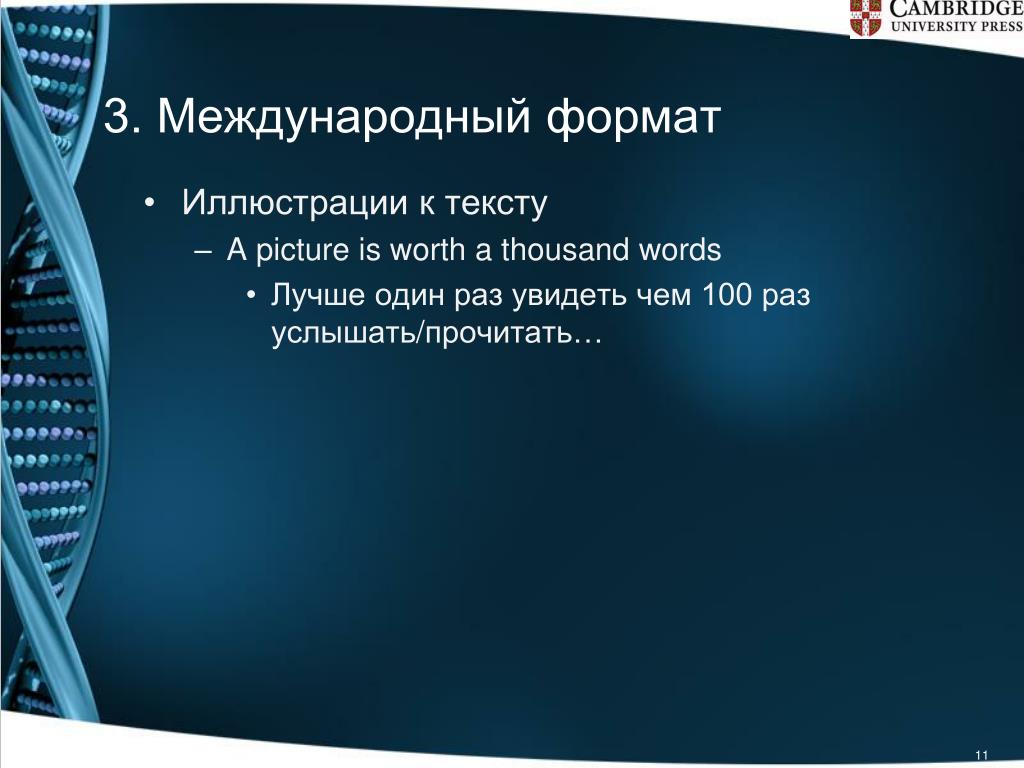 CAMBRIDGE
UNIVERSITY PRESS

3. Международный формат

• Иллюстрации к тексту
– A picture is worth a thousand words
• Лучше один раз увидеть чем 100 раз услышать/прочитать…

11